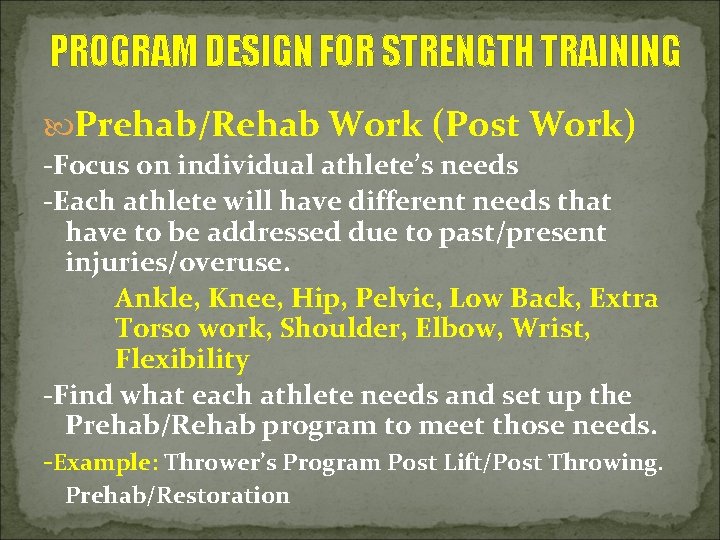 PROGRAM DESIGN FOR STRENGTH TRAINING

Prehab/Rehab Work (Post Work)

-Focus on individual athlete's needs

-Each athlete will have different needs that have to be addressed due to past/present injuries/overuse.

Ankle, Knee, Hip, Pelvic, Low Back, Extra Torso work, Shoulder, Elbow, Wrist, Flexibility

-Find what each athlete needs and set up the Prehab/Rehab program to meet those needs.

-Example: Thrower's Program Post Lift/Post Throwing. Prehab/Restoration